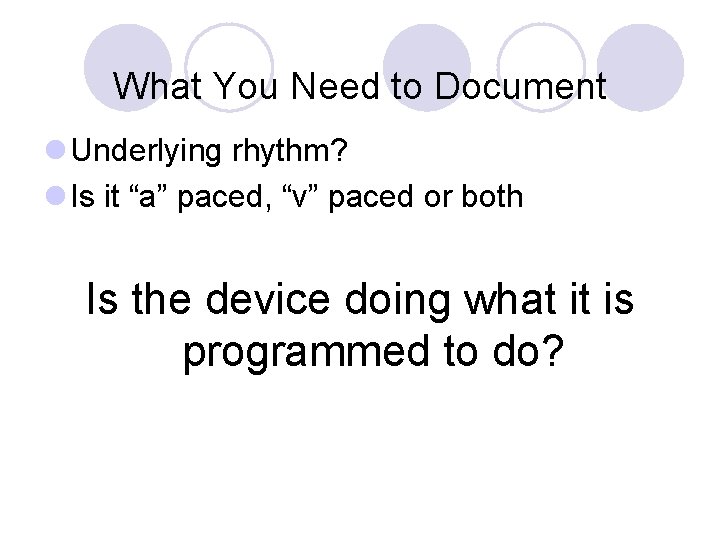 What You Need to Document

Underlying rhythm?
Is it “a” paced, “v” paced or both

Is the device doing what it is programmed to do?